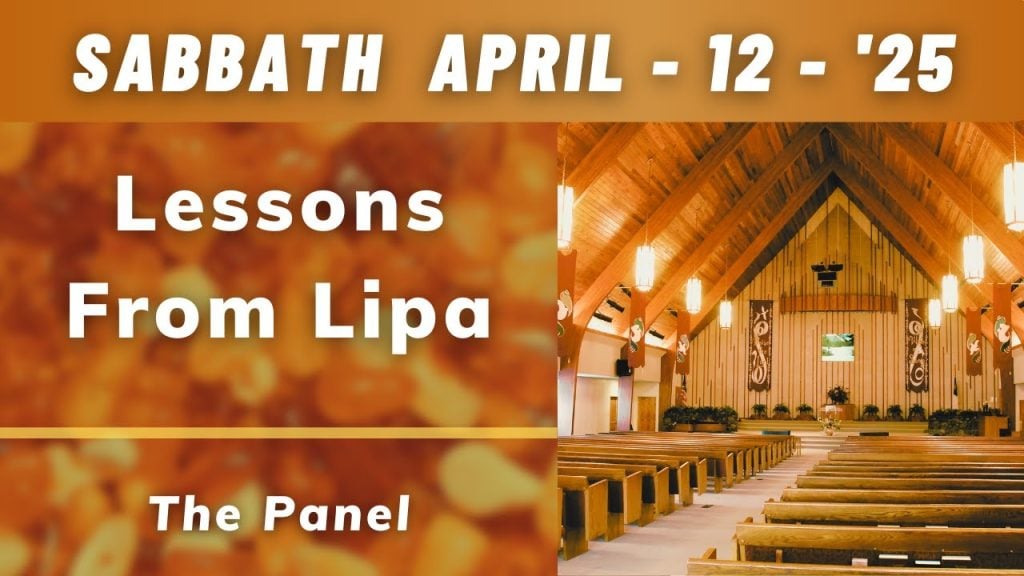 SABBATH APRIL - 12 - '25

Lessons From Lipa

The Panel